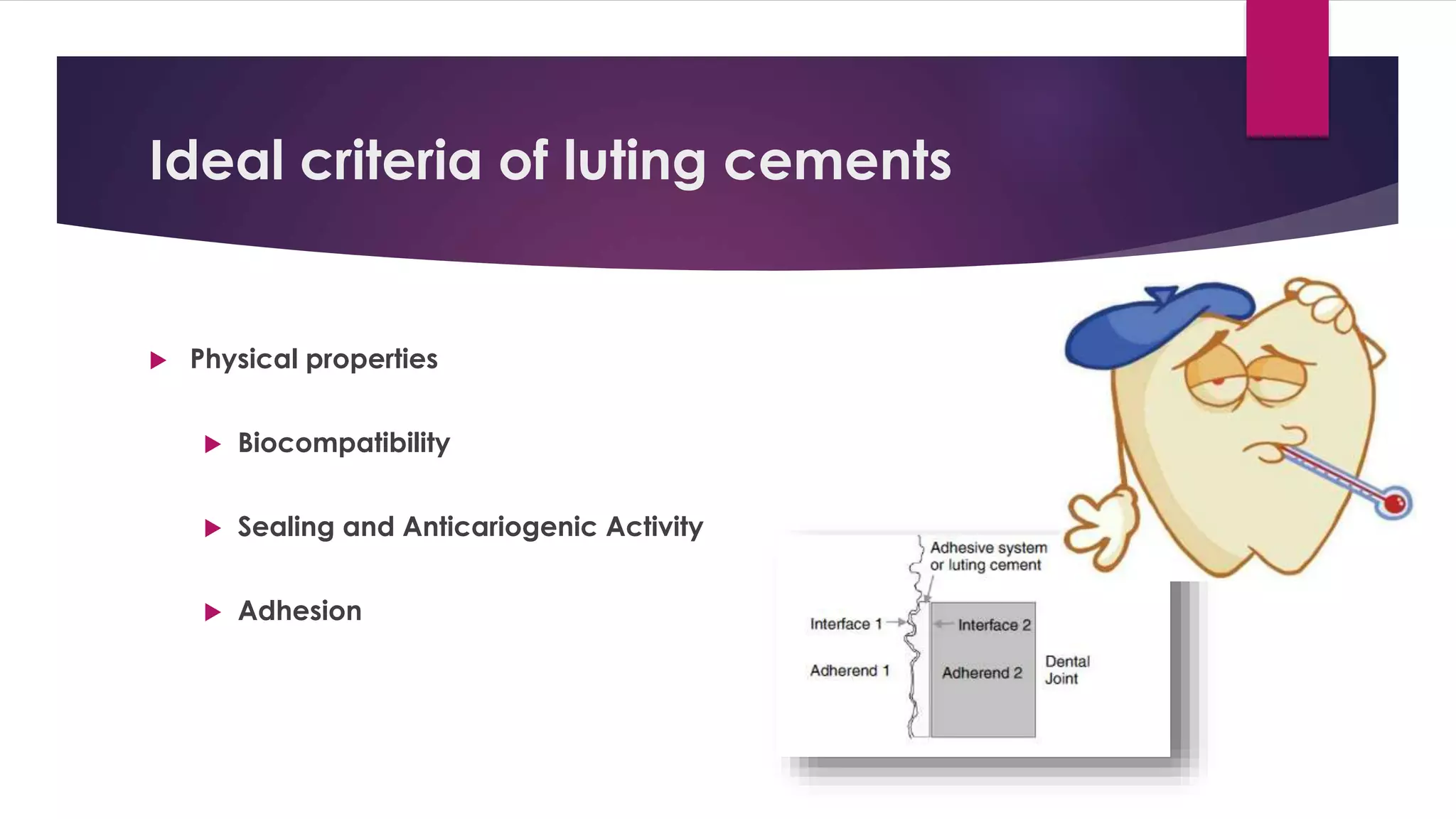 Ideal criteria of luting cements

Physical properties

Biocompatibility

Sealing and Anticariogenic Activity

Adhesion

Adhesive system or luting cement

Interface 1

Interface 2

Adherend 1

Adherend 2

Dental Joint